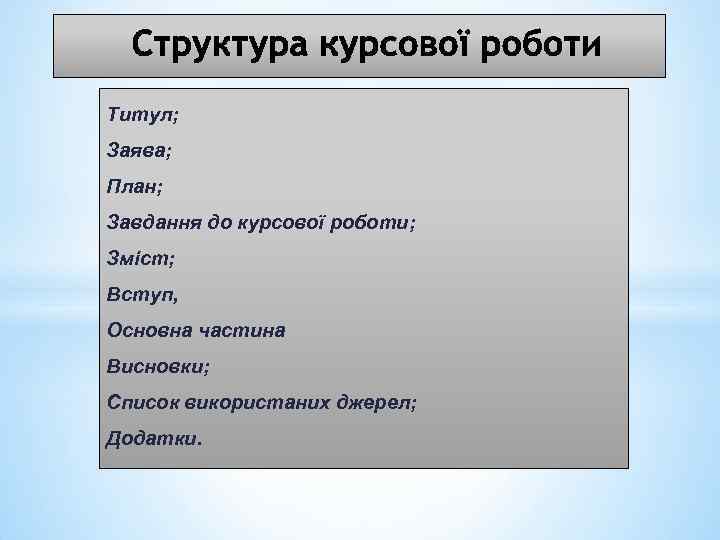 Структура курсової роботи

Титул;

Заява;

План;

Завдання до курсової роботи;

Зміст;

Вступ,

Основна частина

Висновки;

Список використаних джерел;

Додатки.